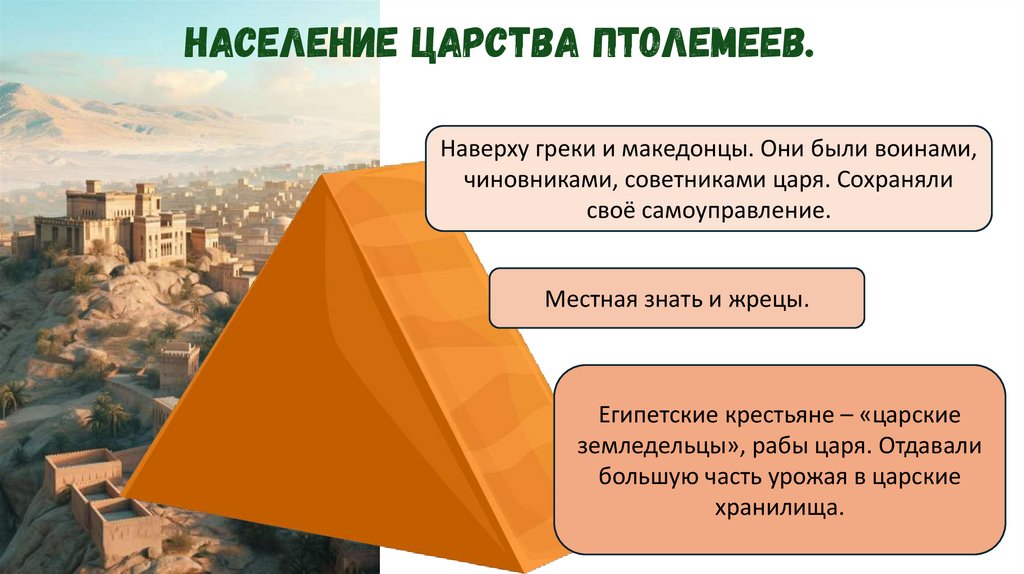 НАСЕЛЕНИЕ ЦАРСТВА ПТОЛЕМЕЕВ.

Наверху греки и македонцы. Они были воинами, чиновниками, советниками царя. Сохраняли своё самоуправление.

Местная знать и жрецы.

Египетские крестьяне – «царские земледельцы», рабы царя. Отдавали большую часть урожая в царские хранилища.